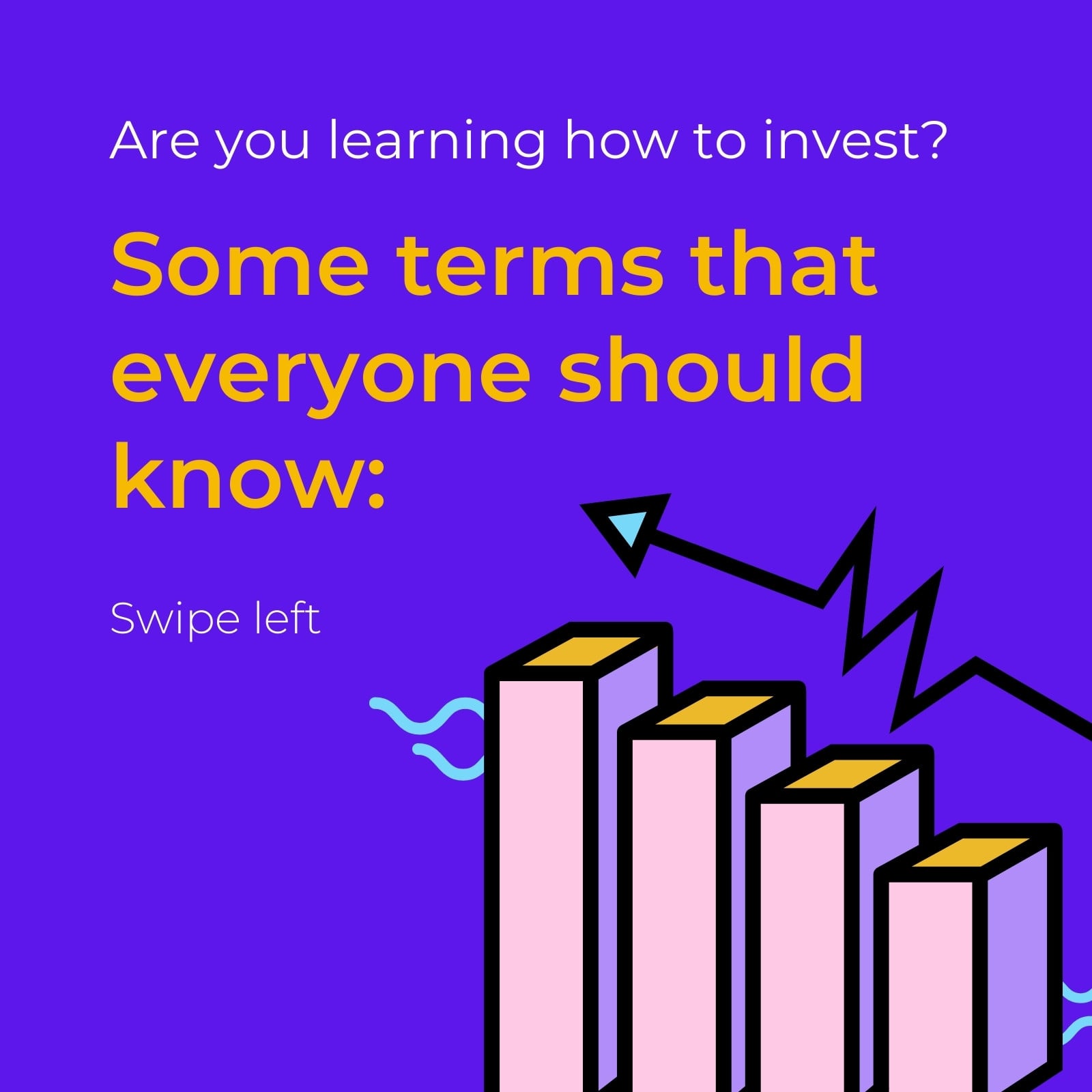 Are you learning how to invest?

Some terms that everyone should know:

Swipe left